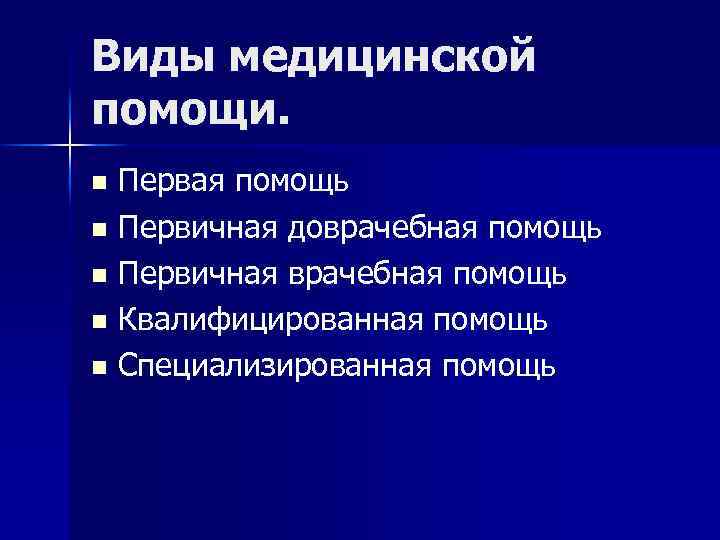 Виды медицинской помощи.

- Первая помощь
- Первичная доврачебная помощь
- Первичная врачебная помощь
- Квалифицированная помощь
- Специализированная помощь